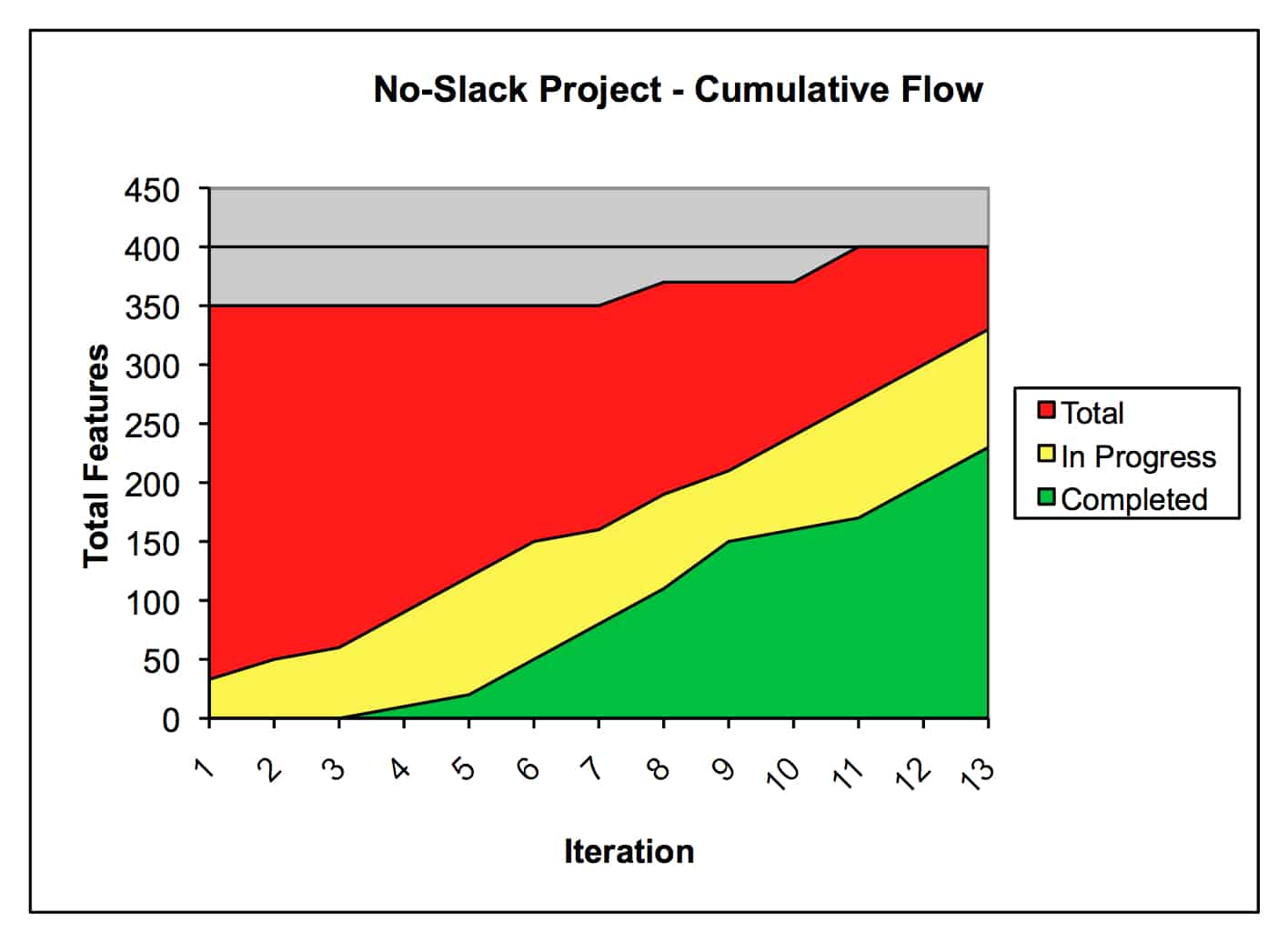 No-Slack Project - Cumulative Flow

Total Features

450
400
350
300
250
200
150
100
50
0

1
2
3
4
5
6
7
8
9
10
11
12
13

Iteration

Total
In Progress
Completed